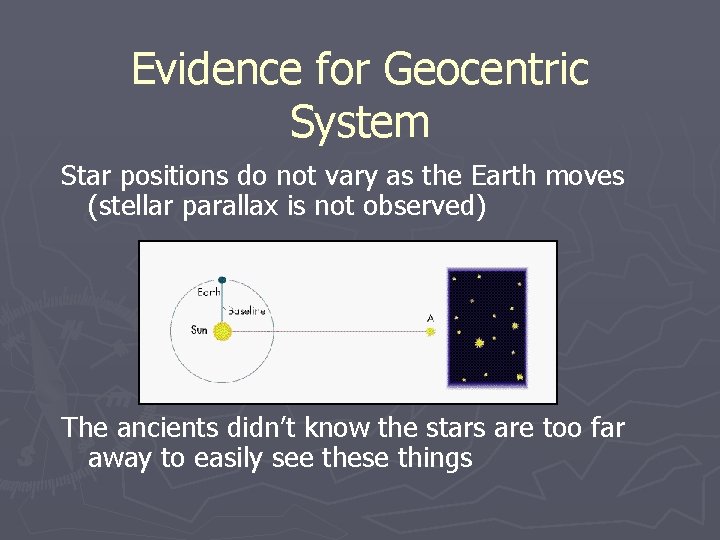 Evidence for Geocentric System

Star positions do not vary as the Earth moves (stellar parallax is not observed)

Earth
Baseline
Sun
A

The ancients didn't know the stars are too far away to easily see these things